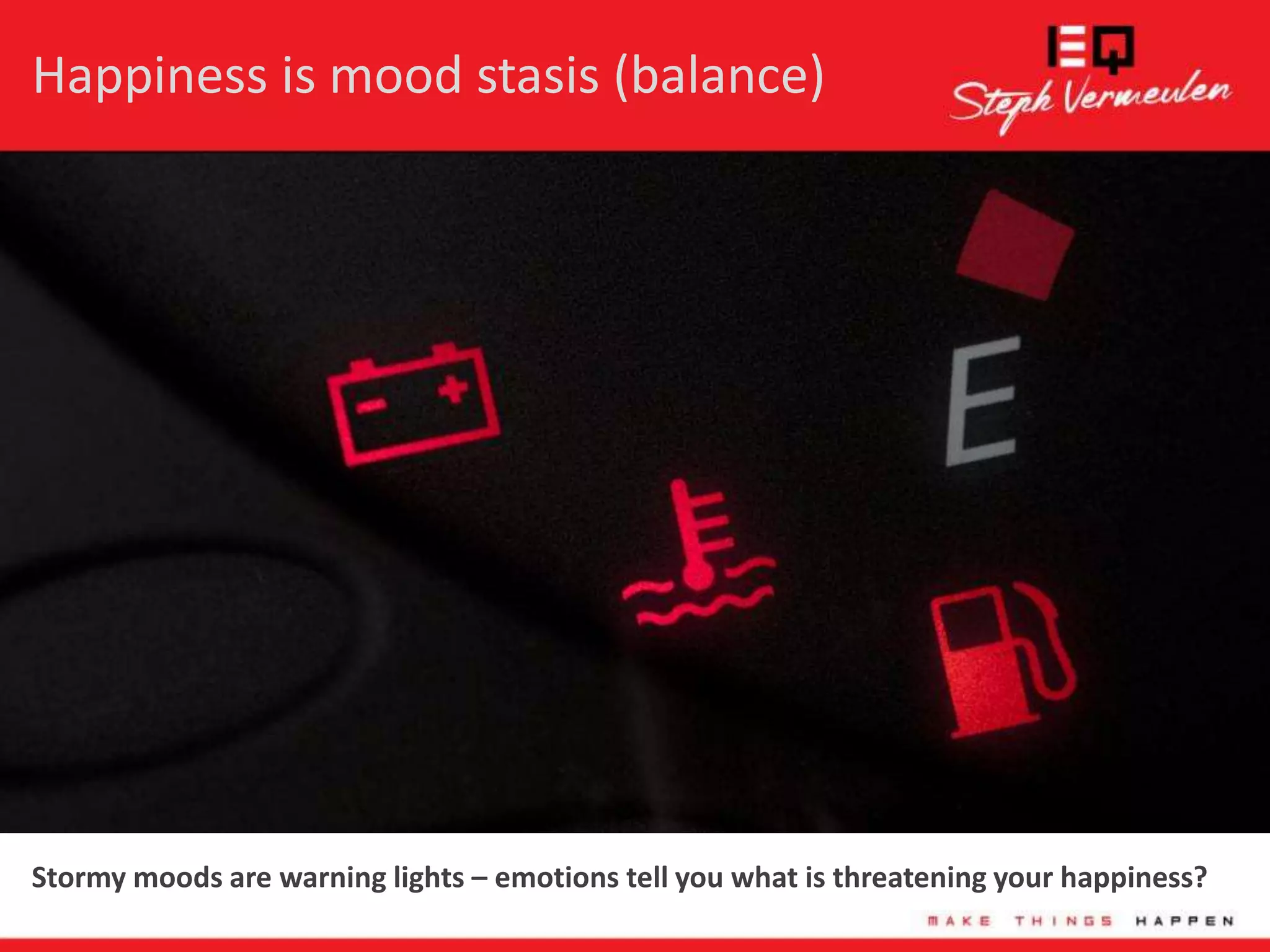 Happiness is mood stasis (balance)

EQ
Steph Vermeulen

E

Stormy moods are warning lights – emotions tell you what is threatening your happiness?

MAKE THINGS HAPPEN